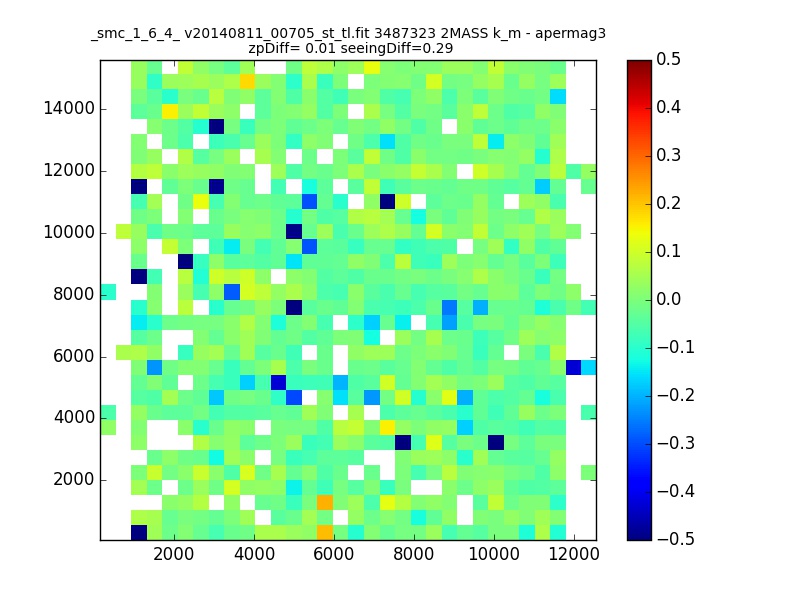 _smc_1_6_4_ v20140811_00705_st_tl.fit 3487323 2MASS k_m - apermag3
zpDiff= 0.01 seeingDiff=0.29

14000
12000
10000
8000
6000
4000
2000

2000 4000 6000 8000 10000 12000

0.5
0.4
0.3
0.2
0.1
0.0
−0.1
−0.2
−0.3
−0.4
−0.5